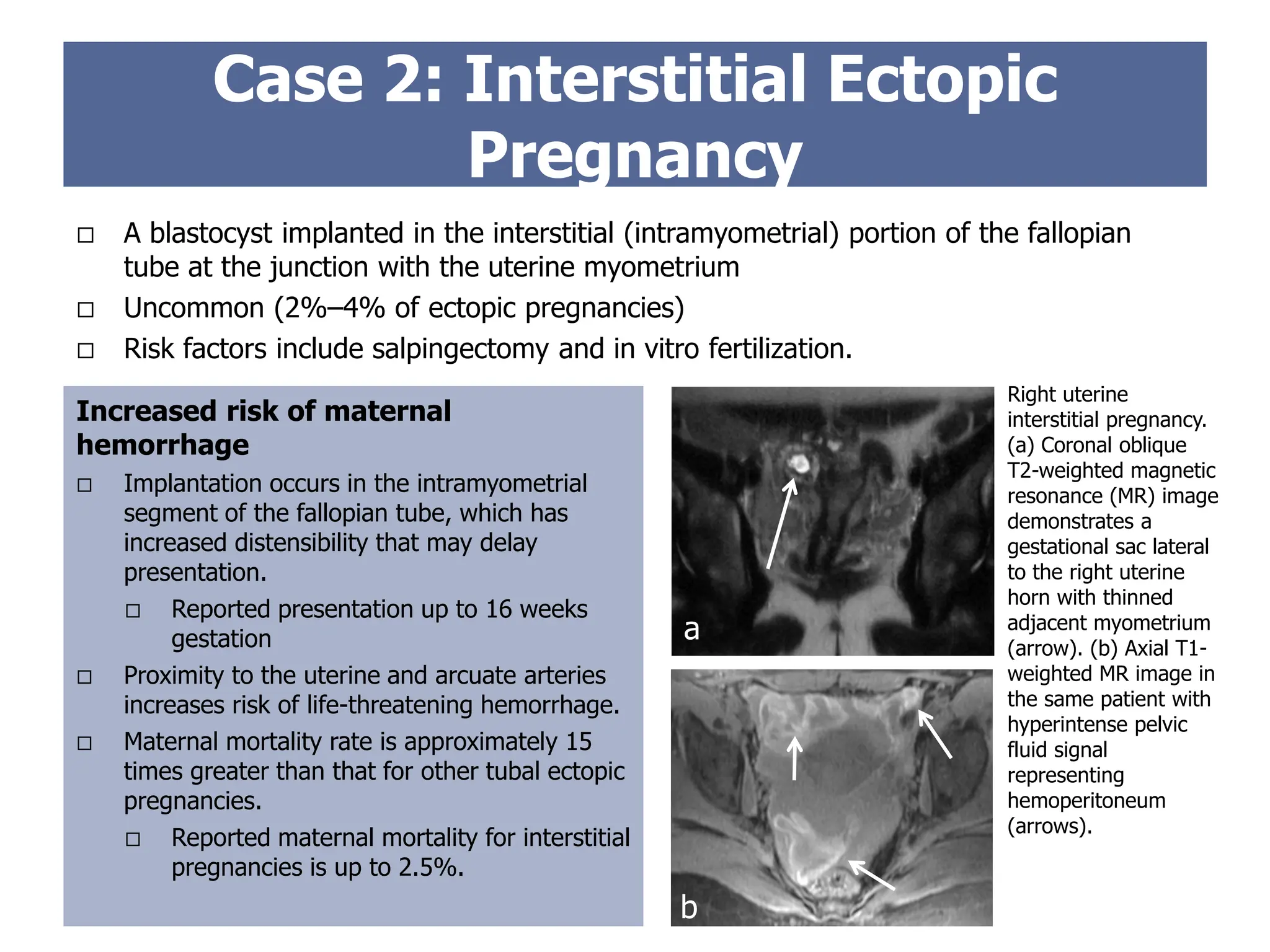 Case 2: Interstitial Ectopic Pregnancy

□ A blastocyst implanted in the interstitial (intramyometrial) portion of the fallopian tube at the junction with the uterine myometrium

□ Uncommon (2%–4% of ectopic pregnancies)

□ Risk factors include salpingectomy and in vitro fertilization.

Increased risk of maternal hemorrhage

□ Implantation occurs in the intramyometrial segment of the fallopian tube, which has increased distensibility that may delay presentation.

□ Reported presentation up to 16 weeks gestation

□ Proximity to the uterine and arcuate arteries increases risk of life-threatening hemorrhage.

□ Maternal mortality rate is approximately 15 times greater than that for other tubal ectopic pregnancies.

□ Reported maternal mortality for interstitial pregnancies is up to 2.5%.

a

b

Right uterine interstitial pregnancy. (a) Coronal oblique T2-weighted magnetic resonance (MR) image demonstrates a gestational sac lateral to the right uterine horn with thinned adjacent myometrium (arrow). (b) Axial T1-weighted MR image in the same patient with hyperintense pelvic fluid signal representing hemoperitoneum (arrows).